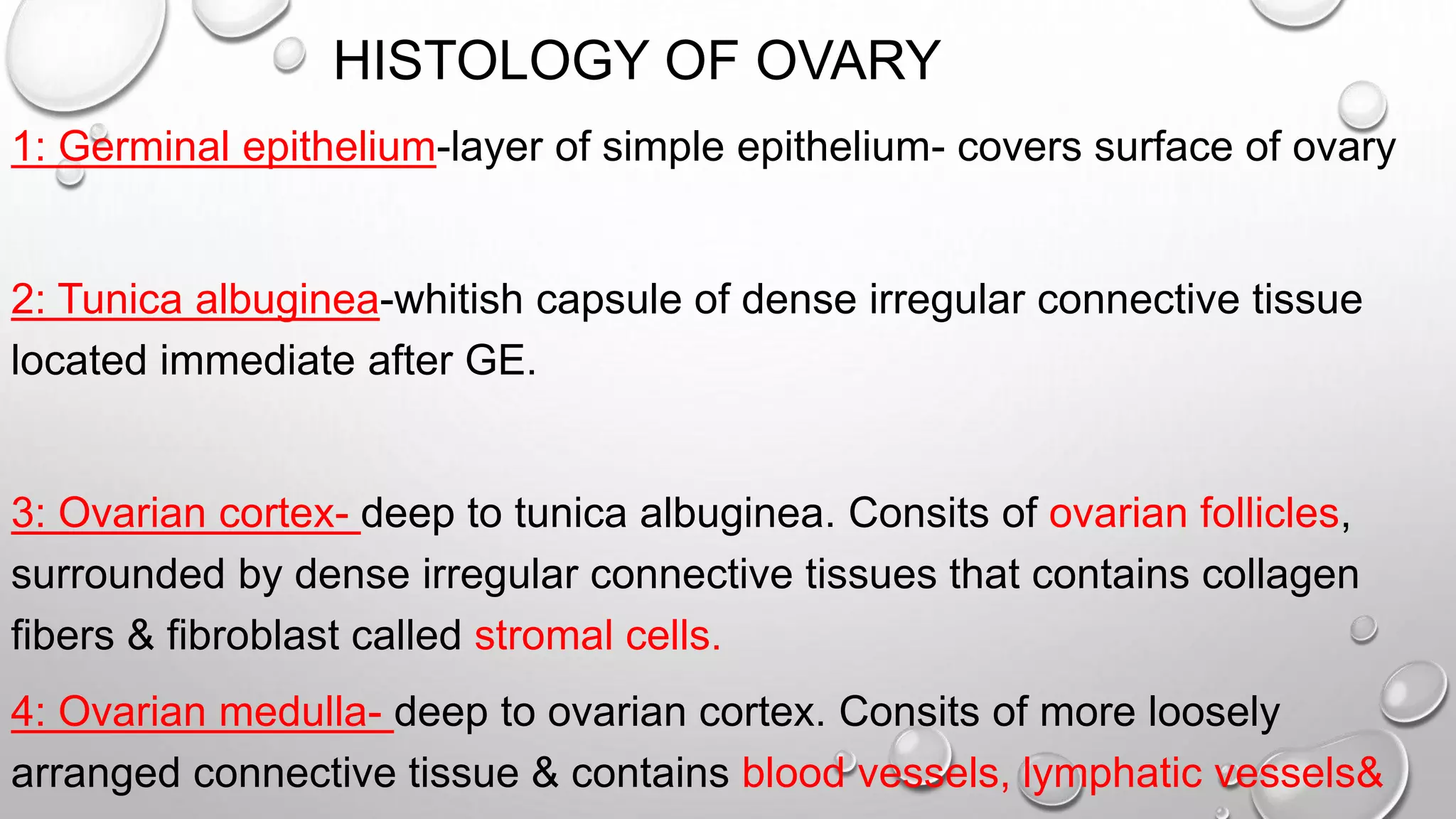 HISTOLOGY OF OVARY

1: Germinal epithelium-layer of simple epithelium- covers surface of ovary

2: Tunica albuginea-whitish capsule of dense irregular connective tissue located immediate after GE.

3: Ovarian cortex- deep to tunica albuginea. Consits of ovarian follicles, surrounded by dense irregular connective tissues that contains collagen fibers & fibroblast called stromal cells.

4: Ovarian medulla- deep to ovarian cortex. Consits of more loosely arranged connective tissue & contains blood vessels, lymphatic vessels&